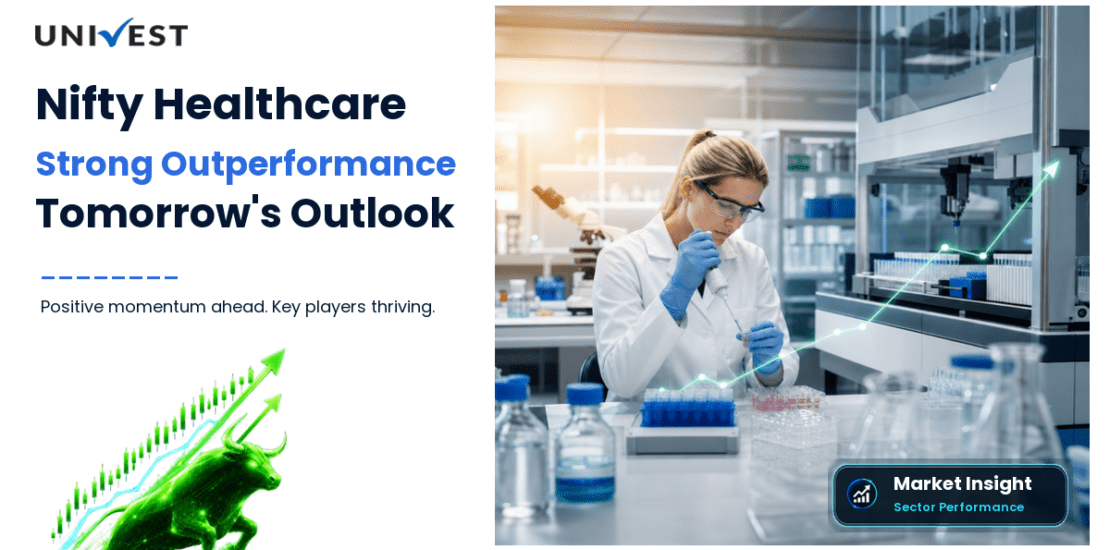 UNIVEST

Nifty Healthcare
Strong Outperformance
Tomorrow's Outlook

Positive momentum ahead. Key players thriving.

Market Insight
Sector Performance